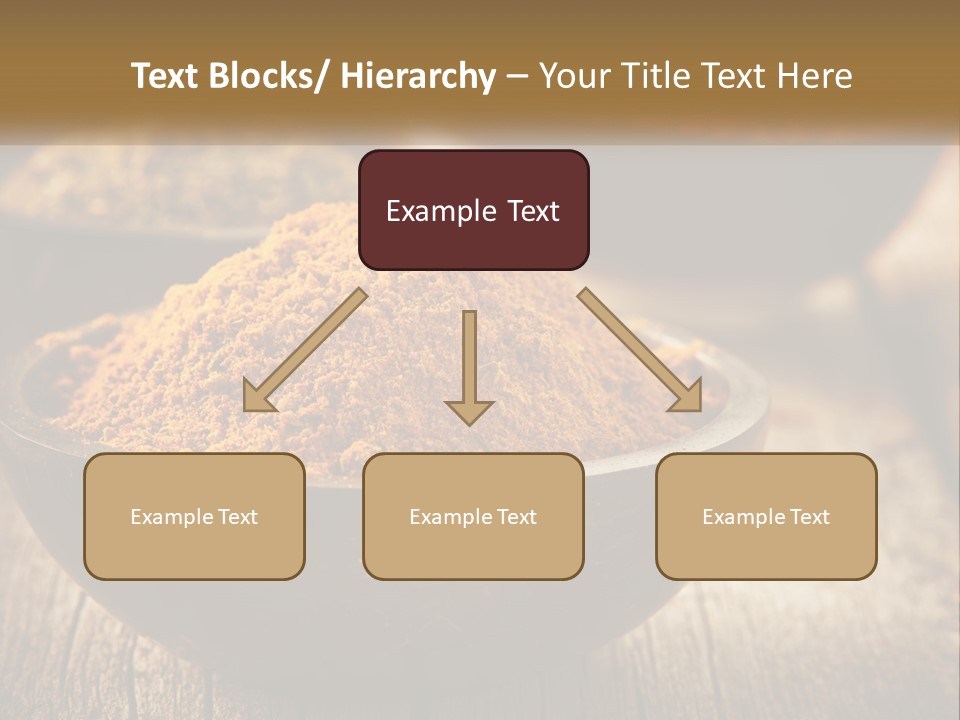 Text Blocks/ Hierarchy – Your Title Text Here

Example Text

Example Text

Example Text

Example Text